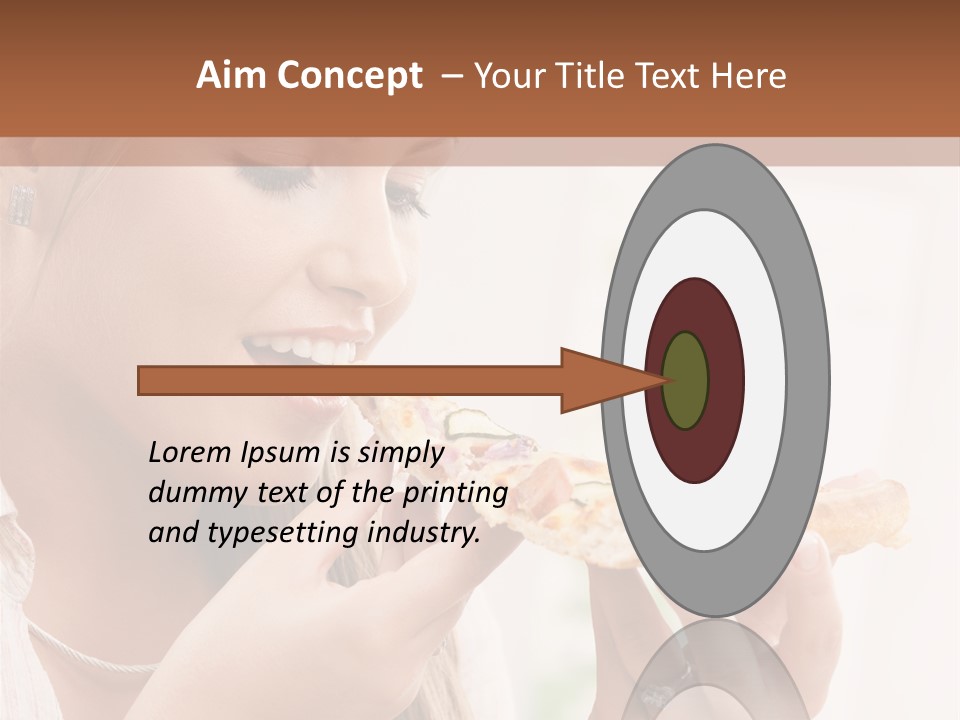 Aim Concept – Your Title Text Here

Lorem Ipsum is simply dummy text of the printing and typesetting industry.